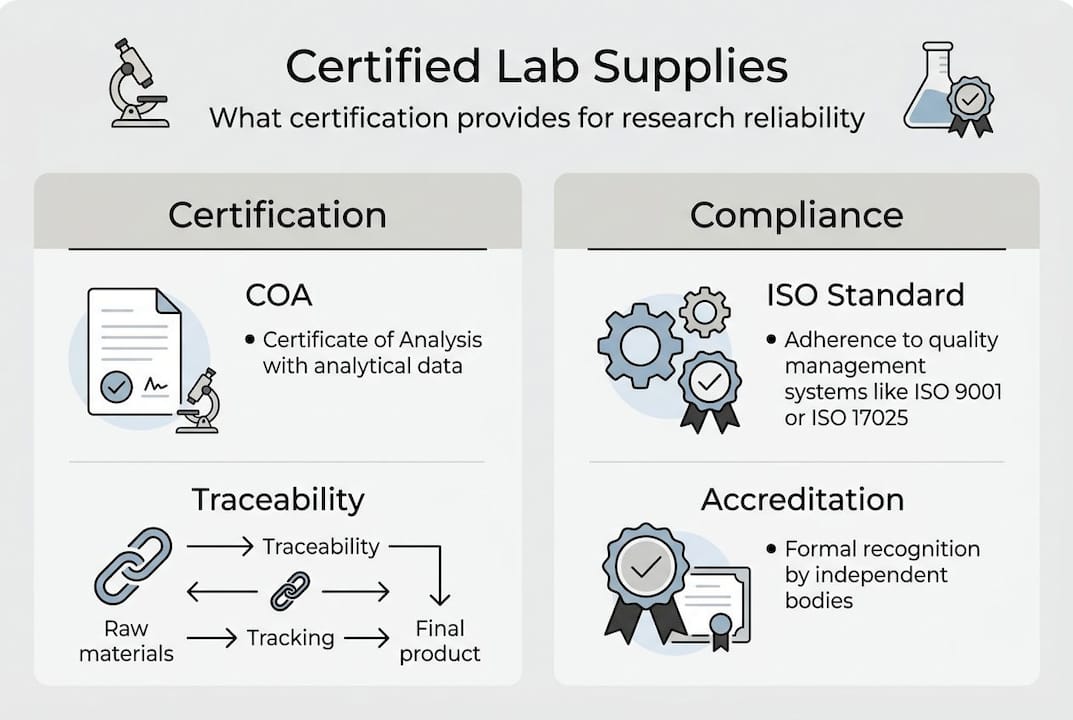 Certified Lab Supplies
What certification provides for research reliability

Certification

COA
• Certificate of Analysis with analytical data

Traceability
Traceability
Raw materials
Tracking
Final product

Compliance

ISO Standard
• Adherence to quality management systems like ISO 9001 or ISO 17025

Accreditation
• Formal recognition by independent bodies